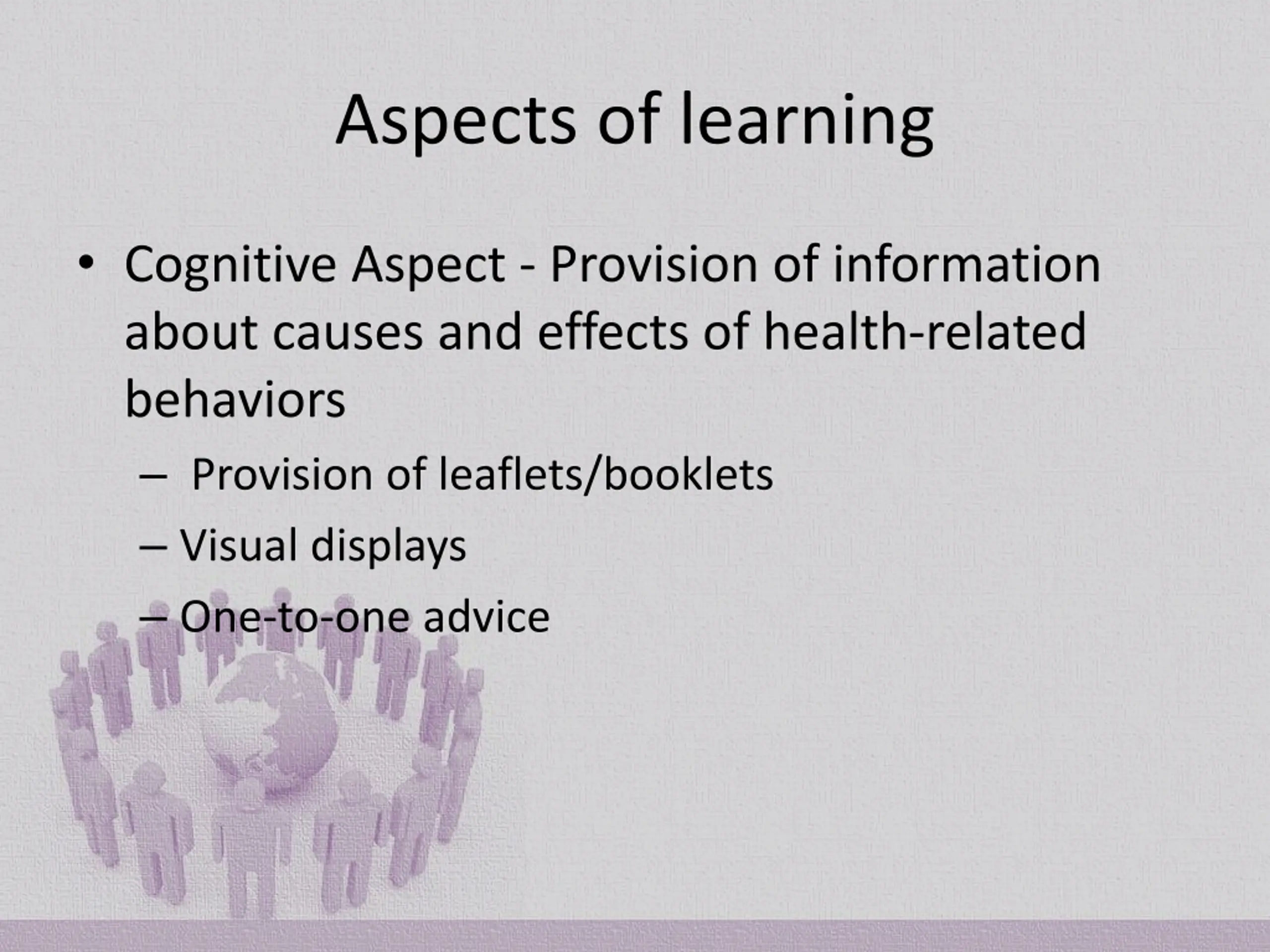 Aspects of learning

• Cognitive Aspect - Provision of information about causes and effects of health-related behaviors

– Provision of leaflets/booklets

– Visual displays

– One-to-one advice